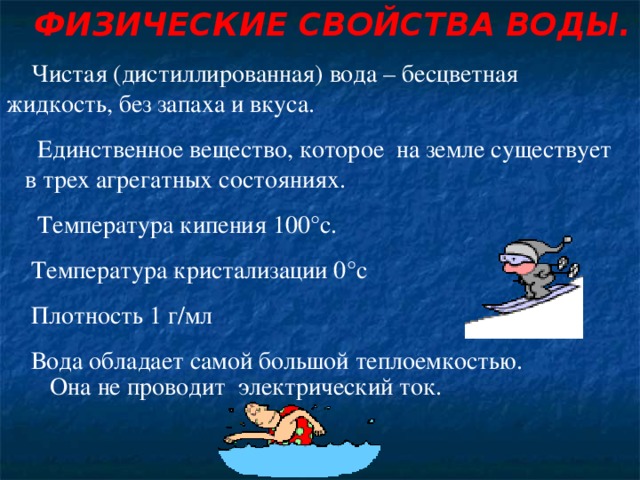 ФИЗИЧЕСКИЕ СВОЙСТВА ВОДЫ.

Чистая (дистиллированная) вода – бесцветная жидкость, без запаха и вкуса.

Единственное вещество, которое на земле существует в трех агрегатных состояниях.

Температура кипения 100°с.

Температура кристализации 0°с

Плотность 1 г/мл

Вода обладает самой большой теплоемкостью. Она не проводит электрический ток.